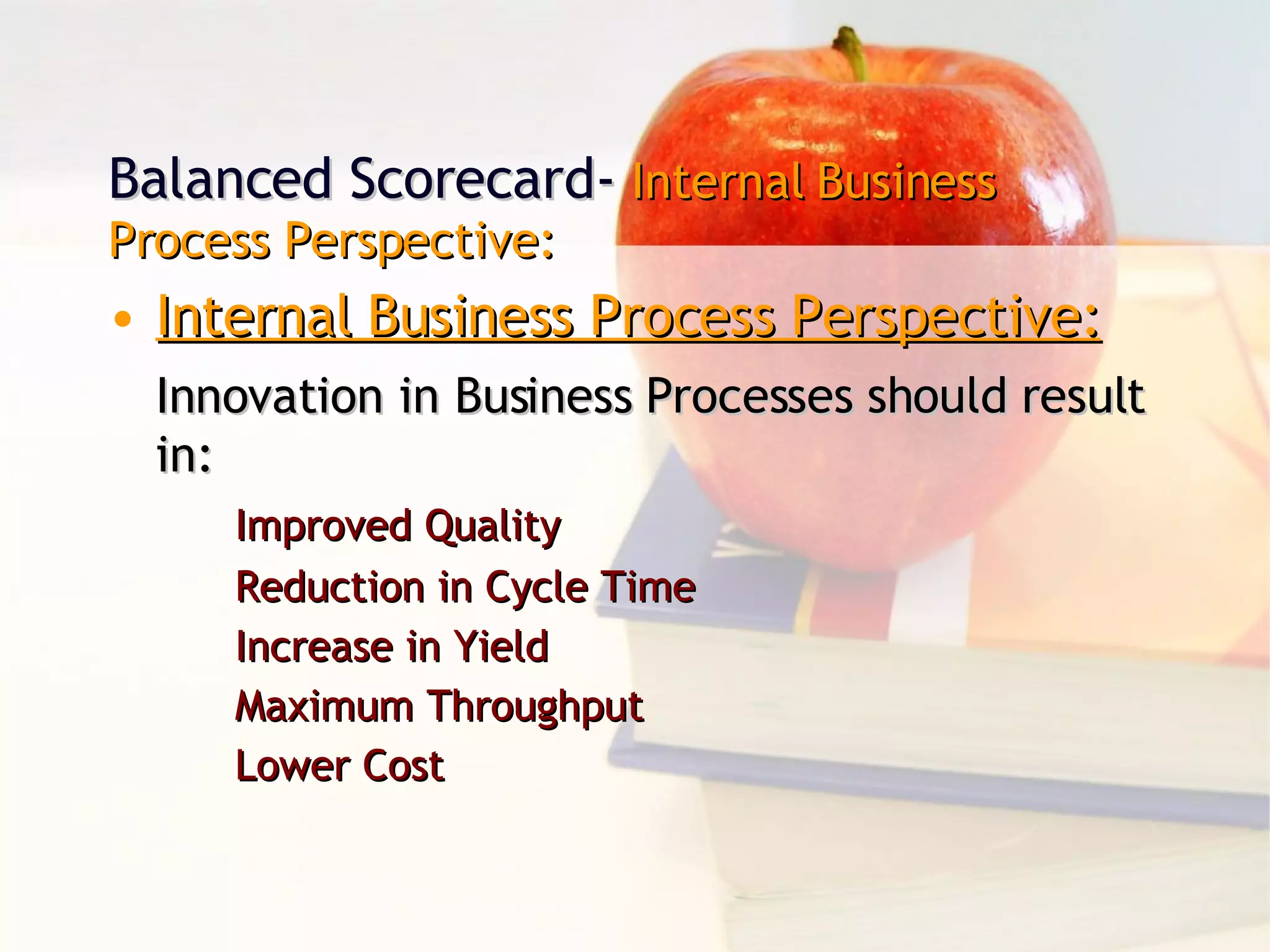 Balanced Scorecard- Internal Business Process Perspective:

• Internal Business Process Perspective:

Innovation in Business Processes should result in:

Improved Quality

Reduction in Cycle Time

Increase in Yield

Maximum Throughput

Lower Cost